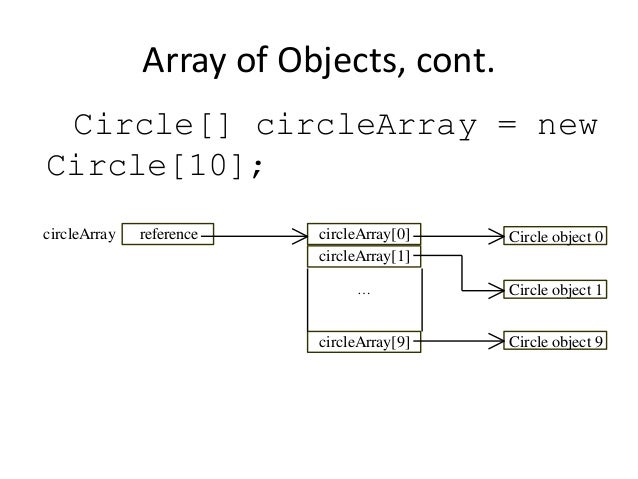 Array of Objects, cont.

Circle[] circleArray = new Circle[10];

circleArray

reference

circleArray[0]

circleArray[1]

…

circleArray[9]

Circle object 0

Circle object 1

Circle object 9